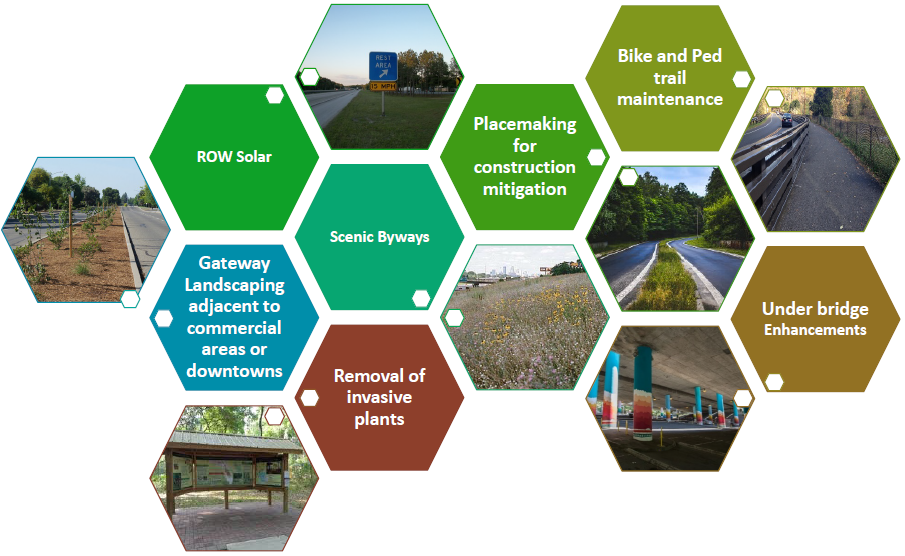 REST AREA
15 MPH

Bike and Ped trail maintenance

ROW Solar

Placemaking for construction mitigation

Scenic Byways

Gateway Landscaping adjacent to commercial areas or downtowns

Under bridge Enhancements

Removal of invasive plants